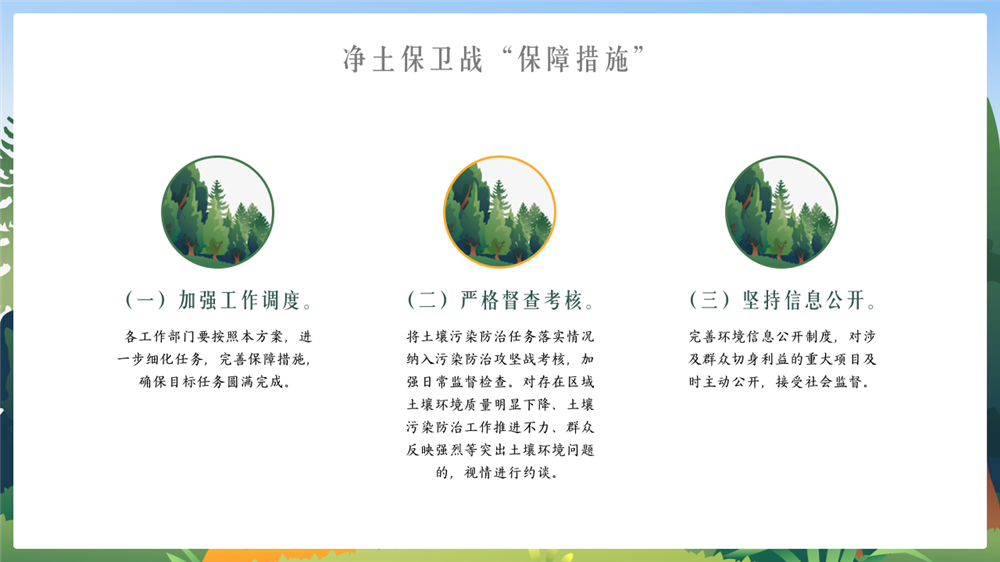 净土保卫战“保障措施”

（一）加强工作调度。

各工作部门要按照本方案，进一步细化任务，完善保障措施，确保目标任务圆满完成。

（二）严格督查考核。

将土壤污染防治任务落实情况纳入污染防治攻坚战考核，加强日常监督检查。对存在区域土壤环境质量明显下降、土壤污染防治工作推进不力、群众反映强烈等突出土壤环境问题的，视情进行约谈。

（三）坚持信息公开。

完善环境信息公开制度，对涉及群众切身利益的重大项目及时主动公开，接受社会监督。